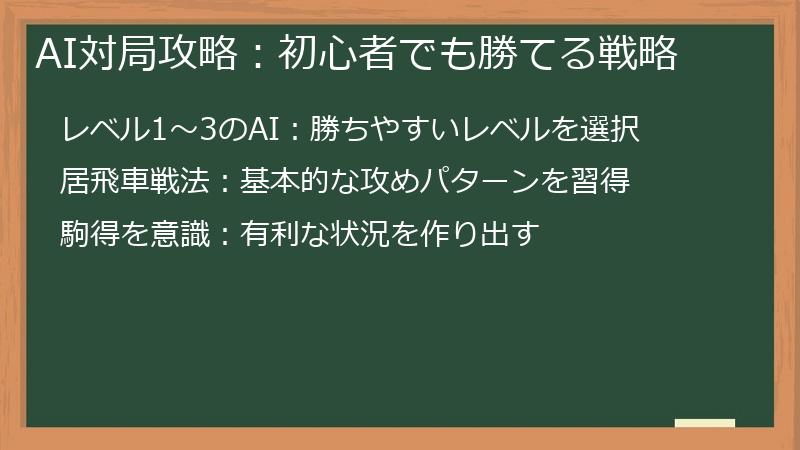 AI対局攻略：初心者でも勝てる戦略

レベル1～3のAI：勝ちやすいレベルを選択

居飛車戦法：基本的な攻めパターンを習得

駒得を意識：有利な状況を作り出す